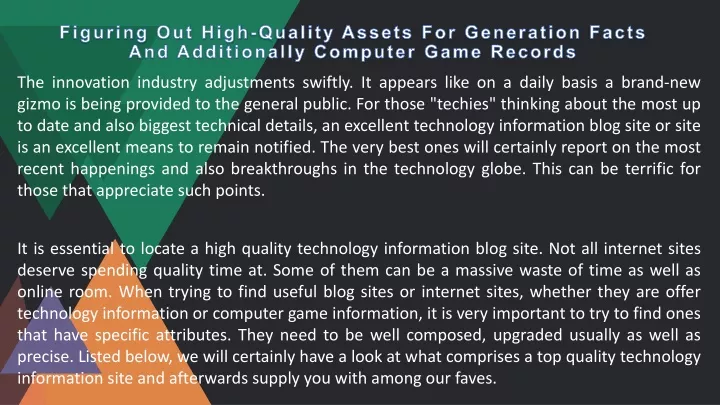 Figuring Out High-Quality Assets For Generation Facts And Additionally Computer Game Records

The innovation industry adjustments swiftly. It appears like on a daily basis a brand-new gizmo is being provided to the general public. For those "techies" thinking about the most up to date and also biggest technical details, an excellent technology information blog site or site is an excellent means to remain notified. The very best ones will certainly report on the most recent happenings and also breakthroughs in the technology globe. This can be terrific for those that appreciate such points.

It is essential to locate a high quality technology information blog site. Not all internet sites deserve spending quality time at. Some of them can be a massive waste of time as well as online room. When trying to find useful blog sites or internet sites, whether they are offer technology information or computer game information, it is very important to try to find ones that have specific attributes. They need to be well composed, upgraded usually as well as precise. Listed below, we will certainly have a look at what comprises a top quality technology information site and afterwards supply you with among our faves.